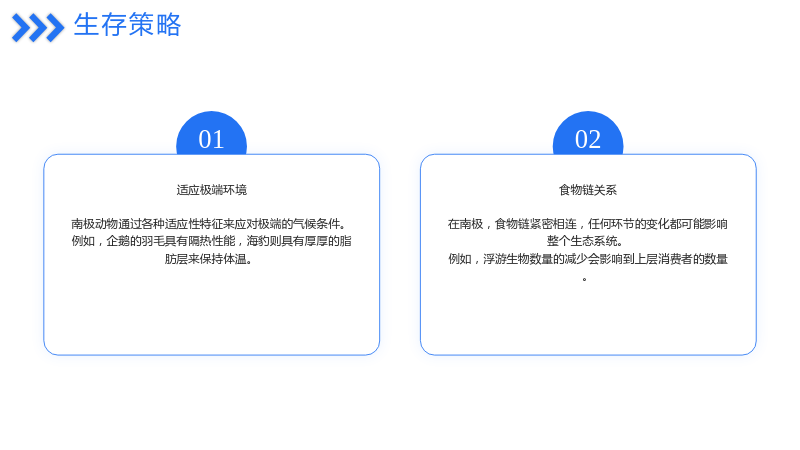 生存策略

01

适应极端环境

南极动物通过各种适应性特征来应对极端的气候条件。例如，企鹅的羽毛具有隔热性能，海豹则具有厚厚的脂肪层来保持体温。

02

食物链关系

在南极，食物链紧密相连，任何环节的变化都可能影响整个生态系统。

例如，浮游生物数量的减少会影响到上层消费者的数量。